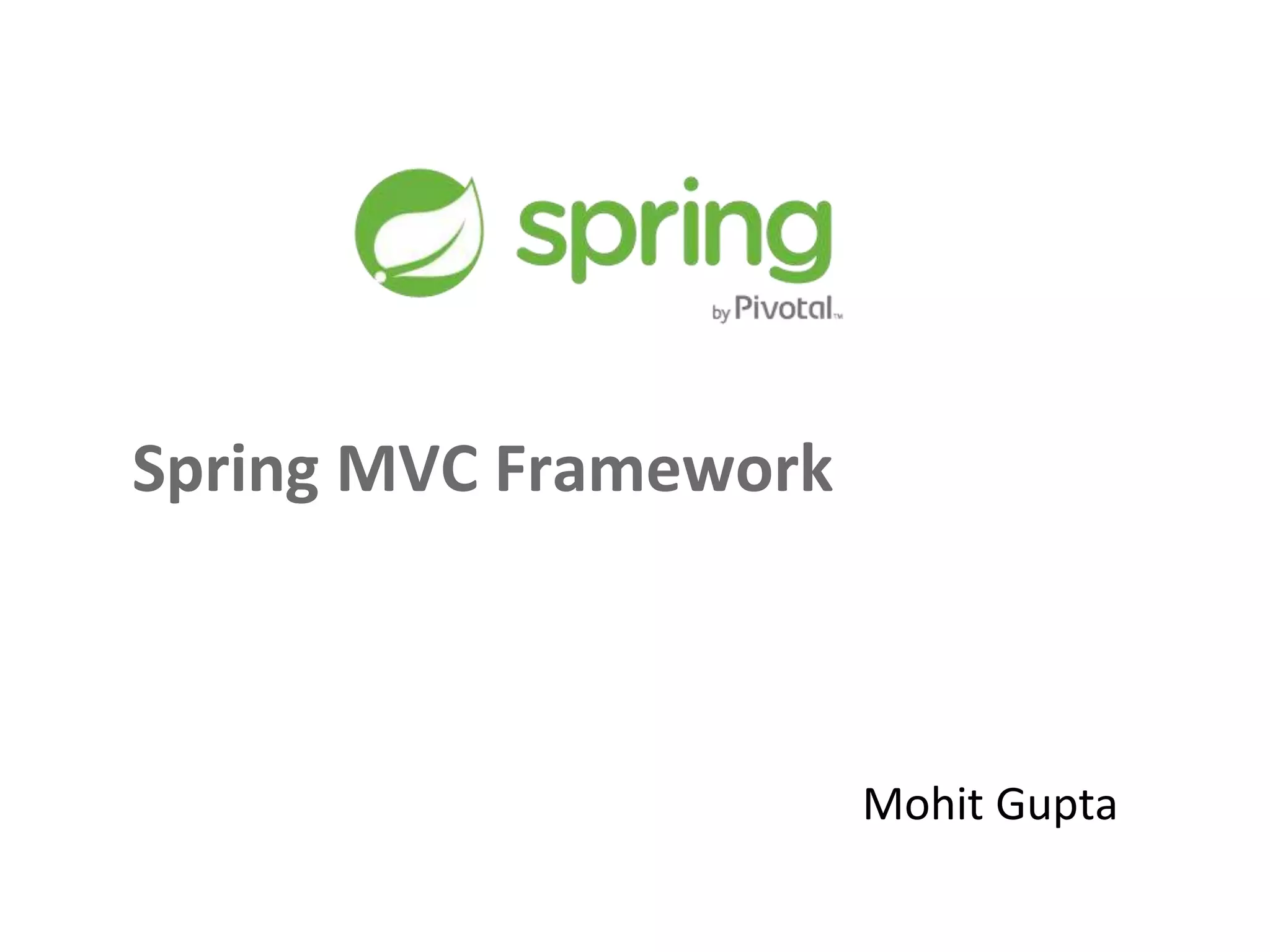 spring
by Pivotal™

Spring MVC Framework

Mohit Gupta